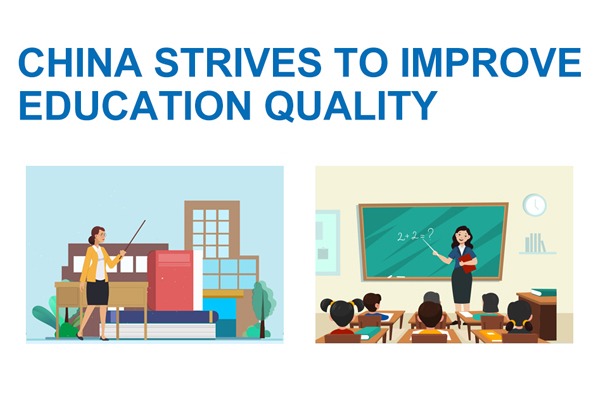 CHINA STRIVES TO IMPROVE EDUCATION QUALITY

$2+2=?$